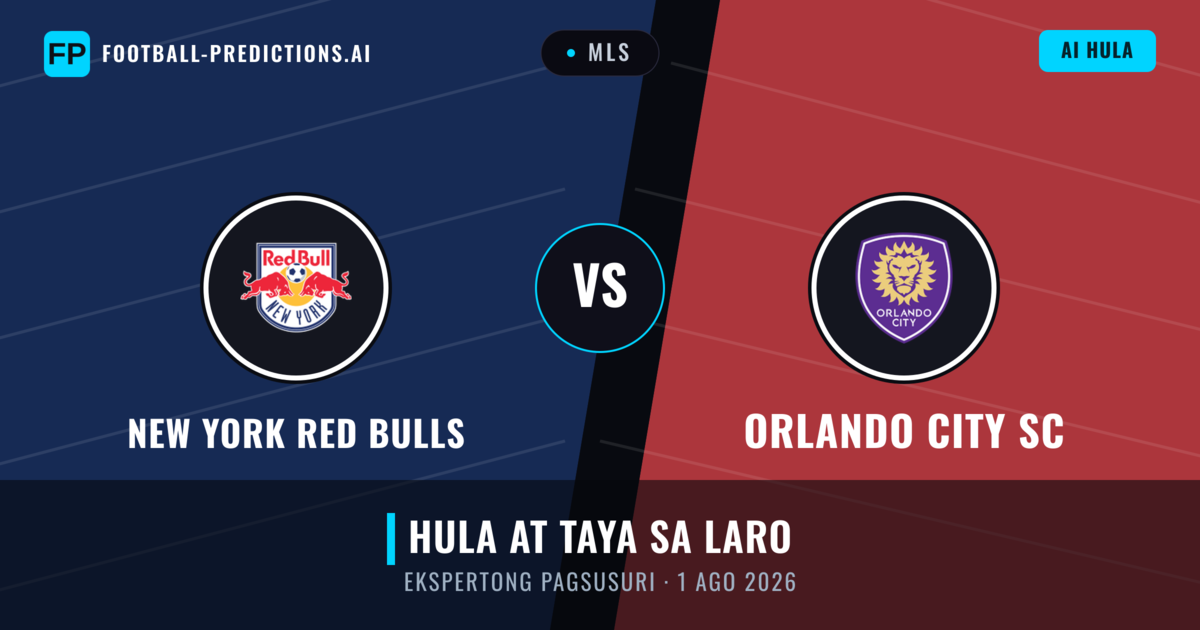 FP FOOTBALL-PREDICTIONS.AI

MLS

AI HULA

RedBull NEW YORK

VS

ORLANDO CITY

NEW YORK RED BULLS

ORLANDO CITY SC

HULA AT TAYA SA LARO

EKSPERTONG PAGSUSURI · 1 AGO 2026